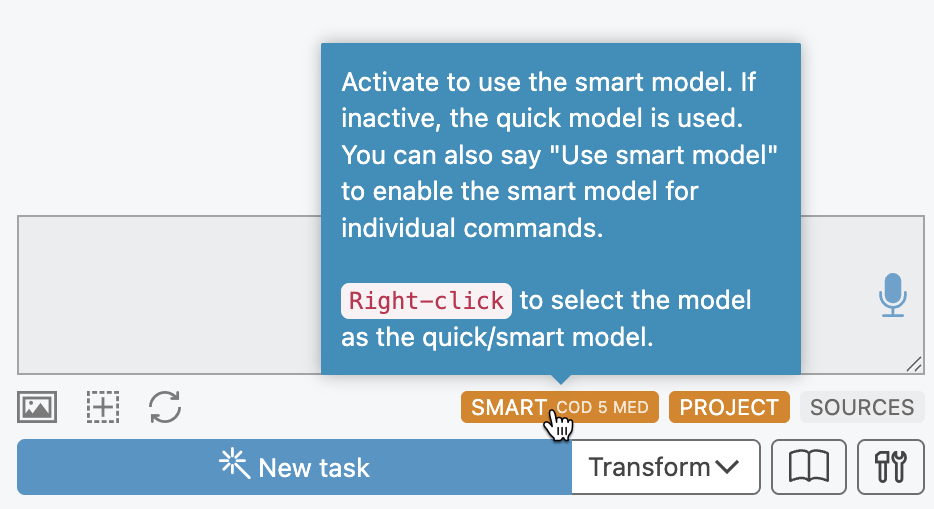 Activate to use the smart model. If inactive, the quick model is used. You can also say "Use smart model" to enable the smart model for individual commands.

Right-click to select the model as the quick/smart model.

SMART COD 5 MED PROJECT SOURCES

New task Transform